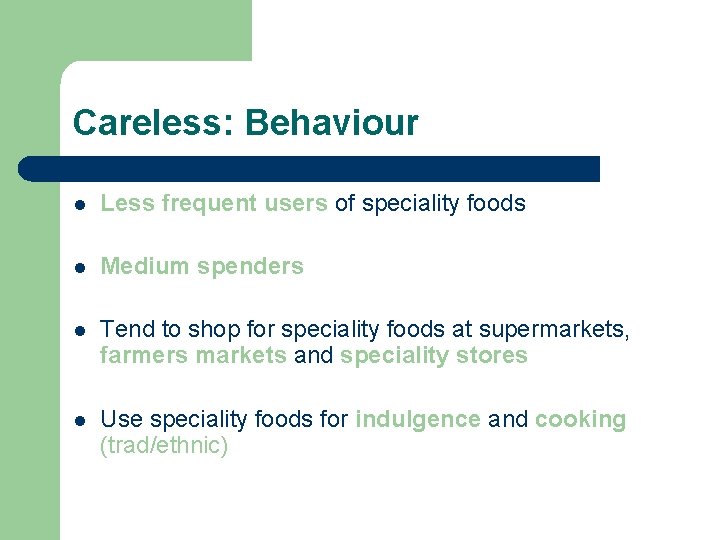 Careless: Behaviour

- Less frequent users of speciality foods
- Medium spenders
- Tend to shop for speciality foods at supermarkets, farmers markets and speciality stores
- Use speciality foods for indulgence and cooking (trad/ethnic)